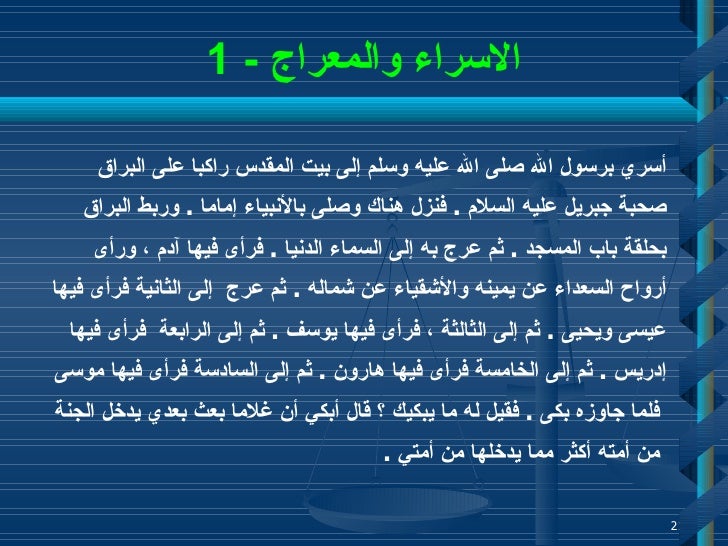 الاسراء والمعراج - 1

أسري برسول الله صلى الله عليه وسلم إلى بيت المقدس راكبا على البراق صحبة جبريل عليه السلام . فنزل هناك وصلى بالأنبياء إماما . وربط البراق بحلقة باب المسجد . ثم عرج به إلى السماء الدنيا . فرأى فيها آدم ، ورأى أرواح السعداء عن يمينه والأشقياء عن شماله . ثم عرج إلى الثانية فرأى فيها عيسى ويحيى . ثم إلى الثالثة ، فرأى فيها يوسف . ثم إلى الرابعة فرأى فيها إدريس . ثم إلى الخامسة فرأى فيها هارون . ثم إلى السادسة فرأى فيها موسى فلما جاوزه بكى . فقيل له ما يبكيك ؟ قال أبكي أن غلاما بعث بعدي يدخل الجنة من أمته أكثر مما يدخلها من أمتي .

2